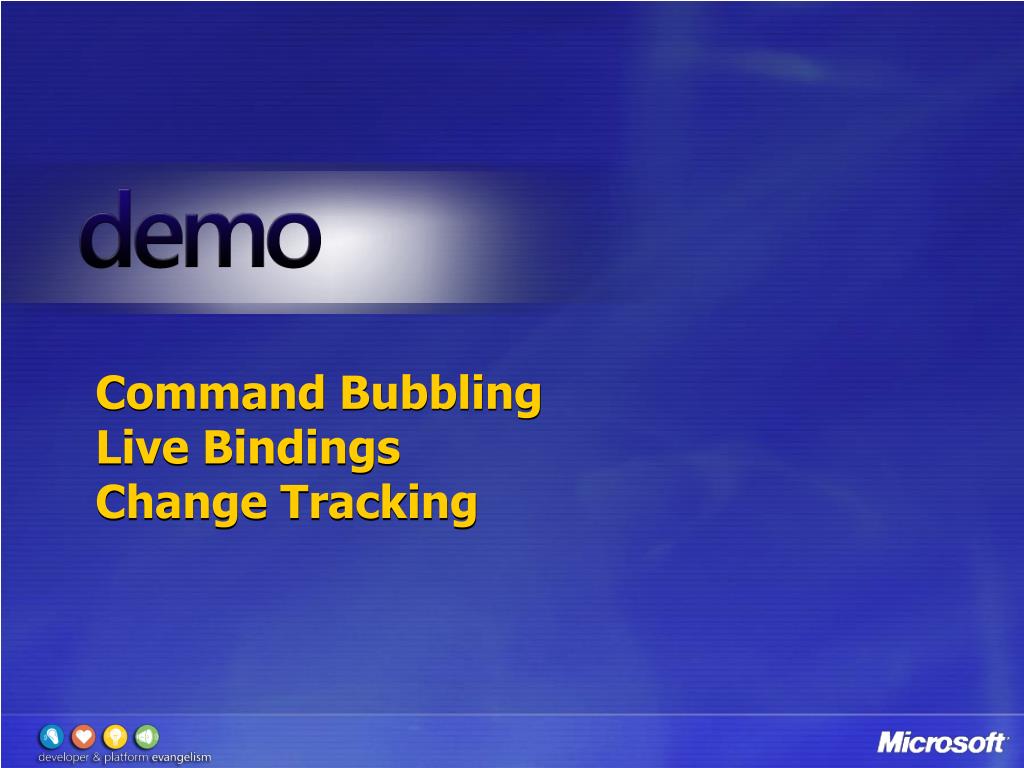 demo

Command Bubbling
Live Bindings
Change Tracking

developer & platform evangelism

Microsoft